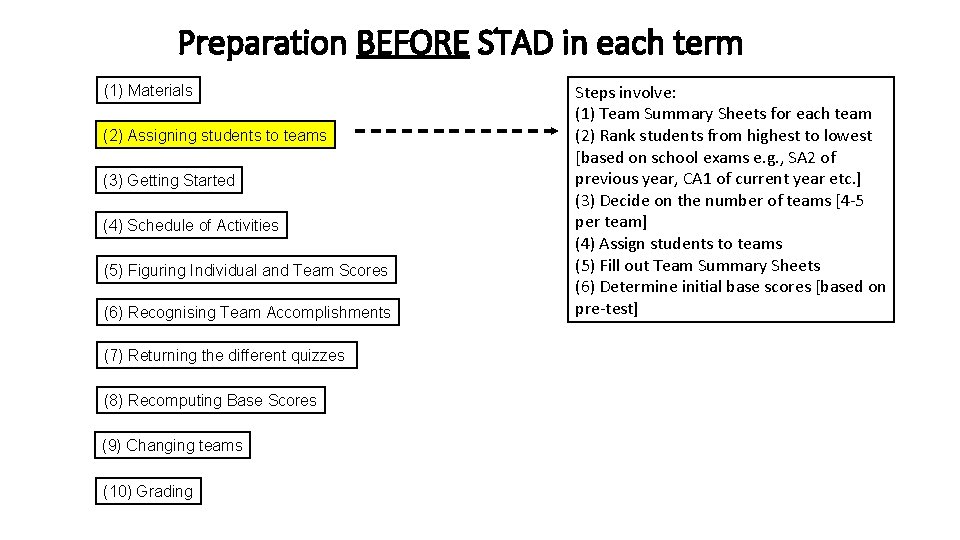 Preparation BEFORE STAD in each term

(1) Materials

(2) Assigning students to teams

(3) Getting Started

(4) Schedule of Activities

(5) Figuring Individual and Team Scores

(6) Recognising Team Accomplishments

(7) Returning the different quizzes

(8) Recomputing Base Scores

(9) Changing teams

(10) Grading

Steps involve:
(1) Team Summary Sheets for each team
(2) Rank students from highest to lowest [based on school exams e.g., SA2 of previous year, CA1 of current year etc.]
(3) Decide on the number of teams [4-5 per team]
(4) Assign students to teams
(5) Fill out Team Summary Sheets
(6) Determine initial base scores [based on pre-test]